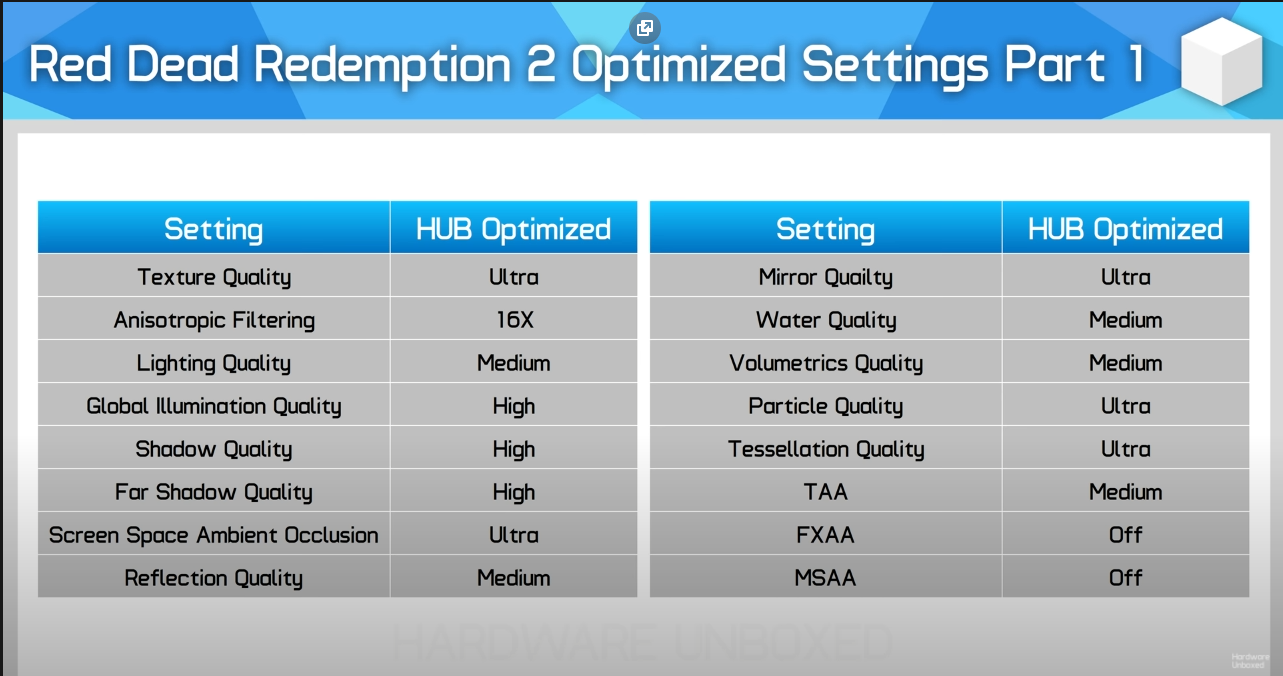 Red Dead Redemption 2 Optimized Settings Part 1

| Setting | HUB Optimized |
|---|---|
| Texture Quality | Ultra |
| Anisotropic Filtering | 16X |
| Lighting Quality | Medium |
| Global Illumination Quality | High |
| Shadow Quality | High |
| Far Shadow Quality | High |
| Screen Space Ambient Occlusion | Ultra |
| Reflection Quality | Medium |

| Setting | HUB Optimized |
|---|---|
| Mirror Quailty | Ultra |
| Water Quality | Medium |
| Volumetrics Quality | Medium |
| Particle Quality | Ultra |
| Tessellation Quality | Ultra |
| TAA | Medium |
| FXAA | Off |
| MSAA | Off |

HARDWARE UNBOXED

Hardware Unboxed